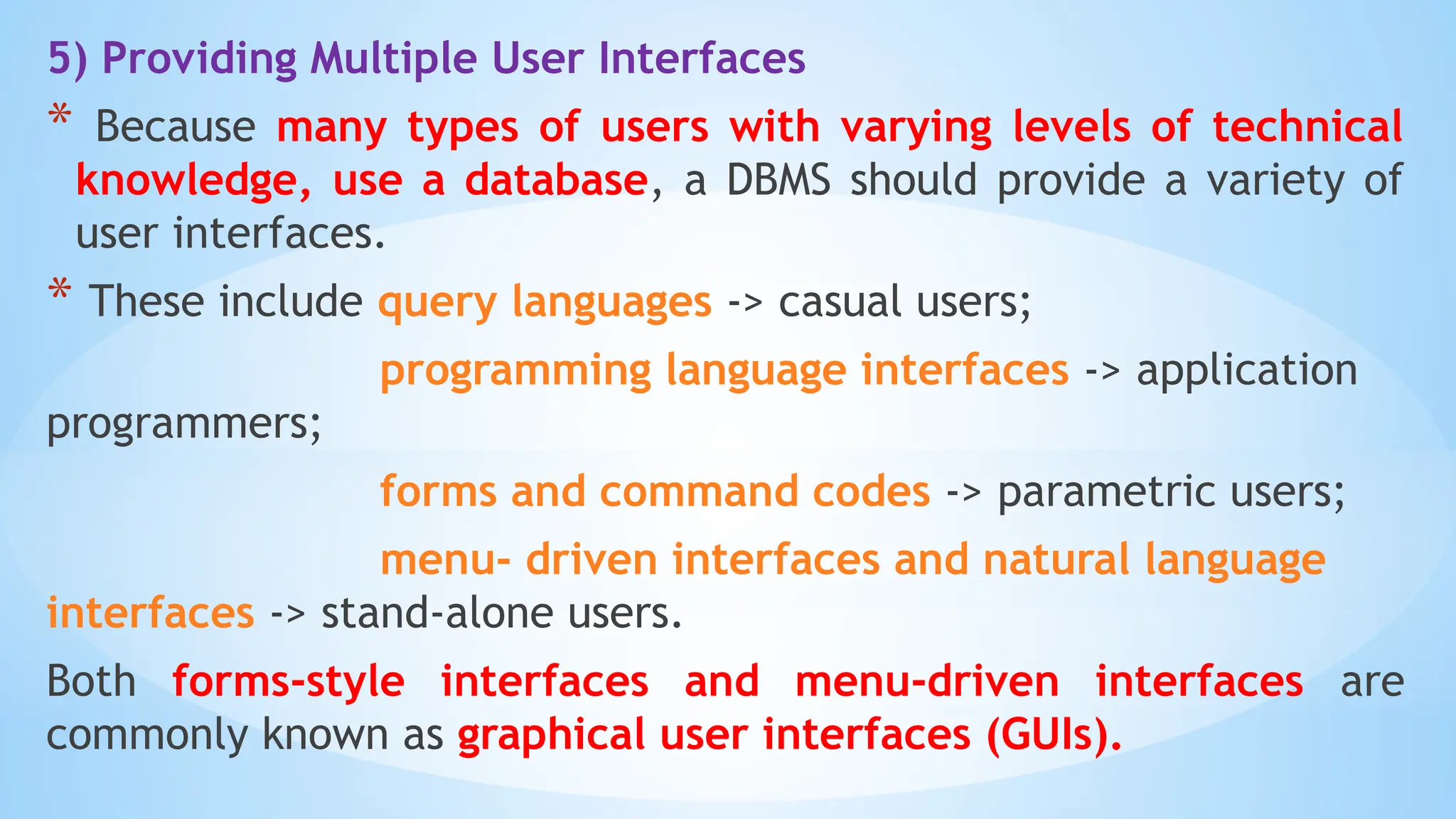 5) Providing Multiple User Interfaces

* Because many types of users with varying levels of technical knowledge, use a database, a DBMS should provide a variety of user interfaces.

* These include query languages -> casual users;

programming language interfaces -> application programmers;

forms and command codes -> parametric users;

menu- driven interfaces and natural language interfaces -> stand-alone users.

Both forms-style interfaces and menu-driven interfaces are commonly known as graphical user interfaces (GUIs).